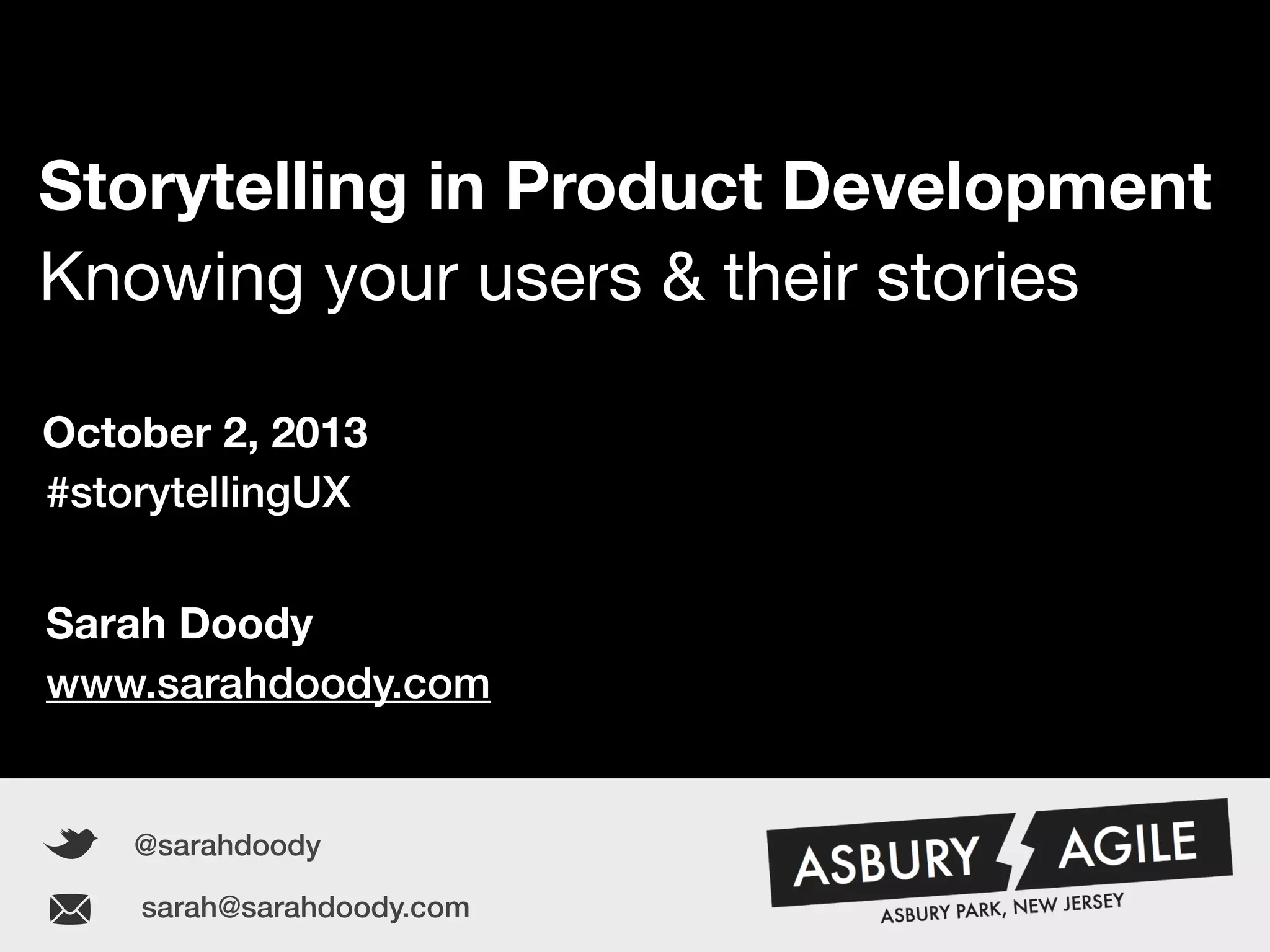 Storytelling in Product Development
Knowing your users & their stories

October 2, 2013
#storytellingUX

Sarah Doody
www.sarahdoody.com

@sarahdoody

sarah@sarahdoody.com

ASBURY AGILE
ASBURY PARK, NEW JERSEY